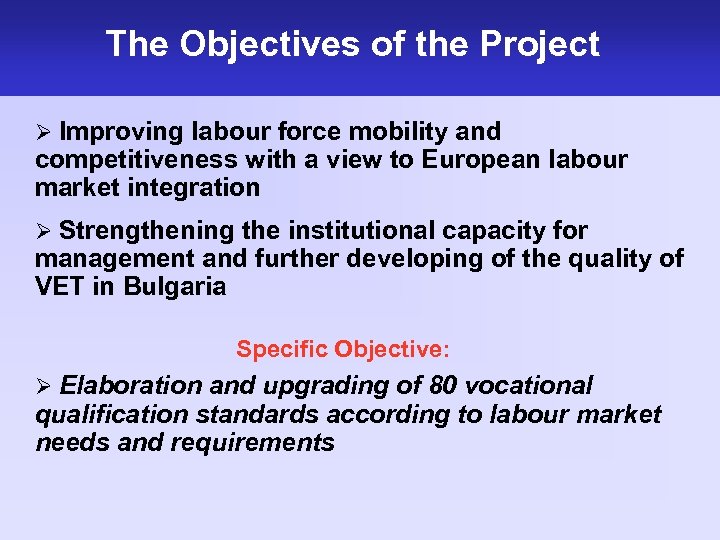 The Objectives of the Project

➢ Improving labour force mobility and competitiveness with a view to European labour market integration

➢ Strengthening the institutional capacity for management and further developing of the quality of VET in Bulgaria

Specific Objective:

➢ Elaboration and upgrading of 80 vocational qualification standards according to labour market needs and requirements